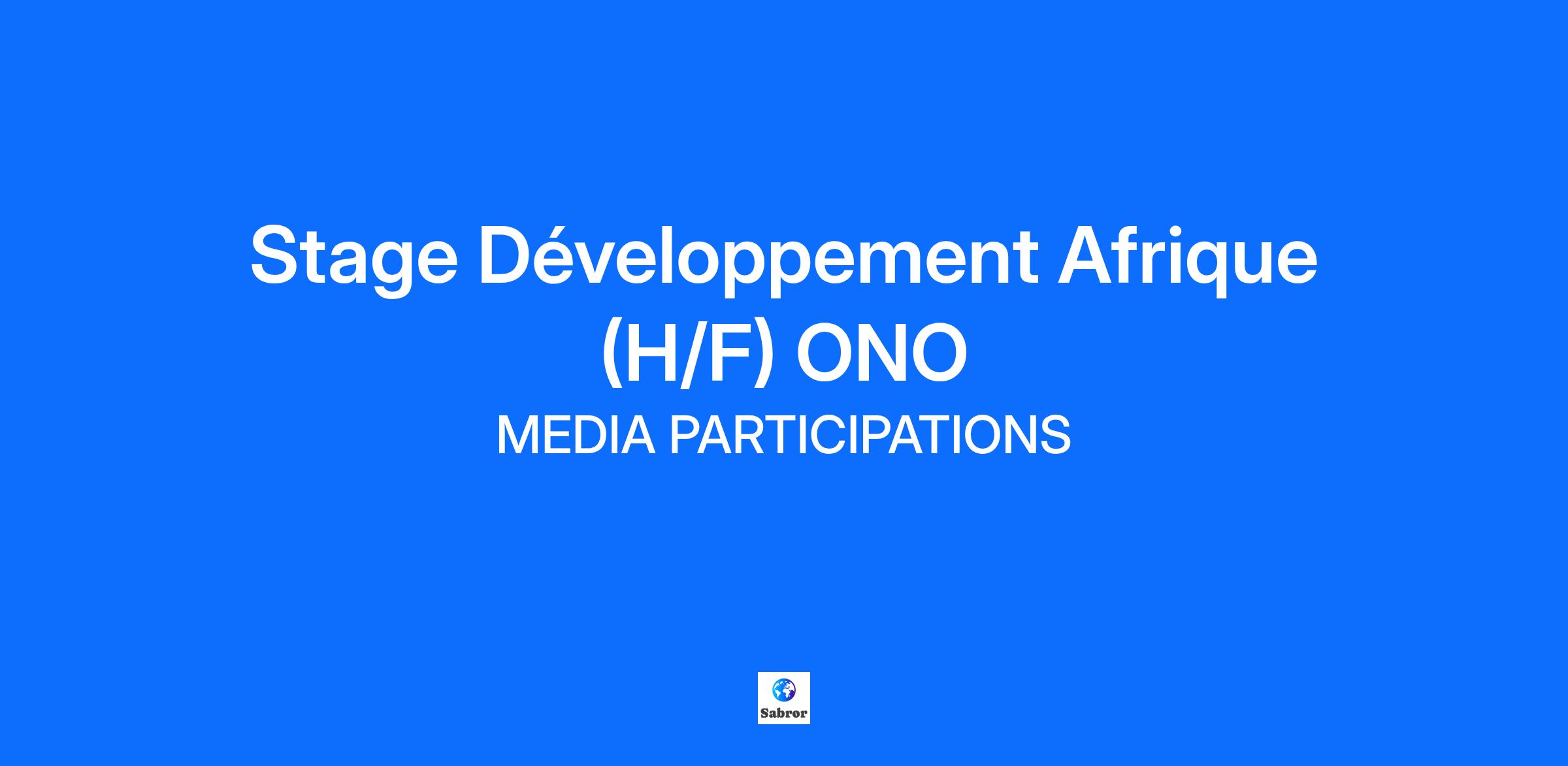 Stage Développement Afrique (H/F) ONO

MEDIA PARTICIPATIONS

Sabror